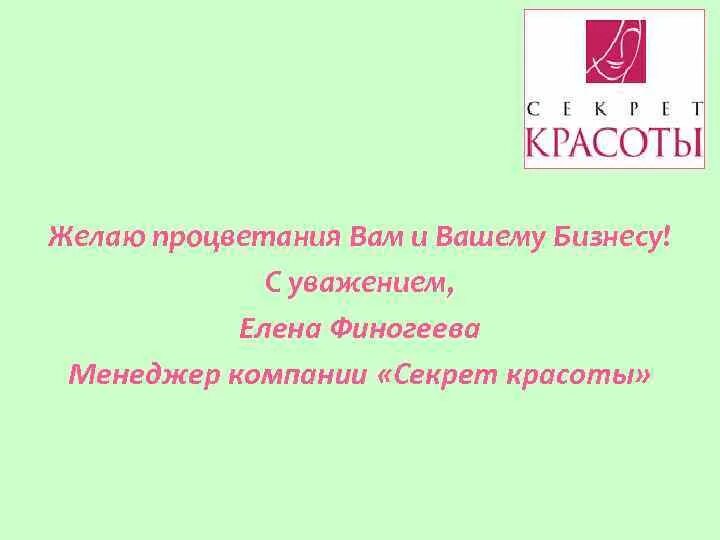 СЕКРЕТ
КРАСОТЫ

Желаю процветания Вам и Вашему Бизнесу!
С уважением,
Елена Финогеева
Менеджер компании «Секрет красоты»